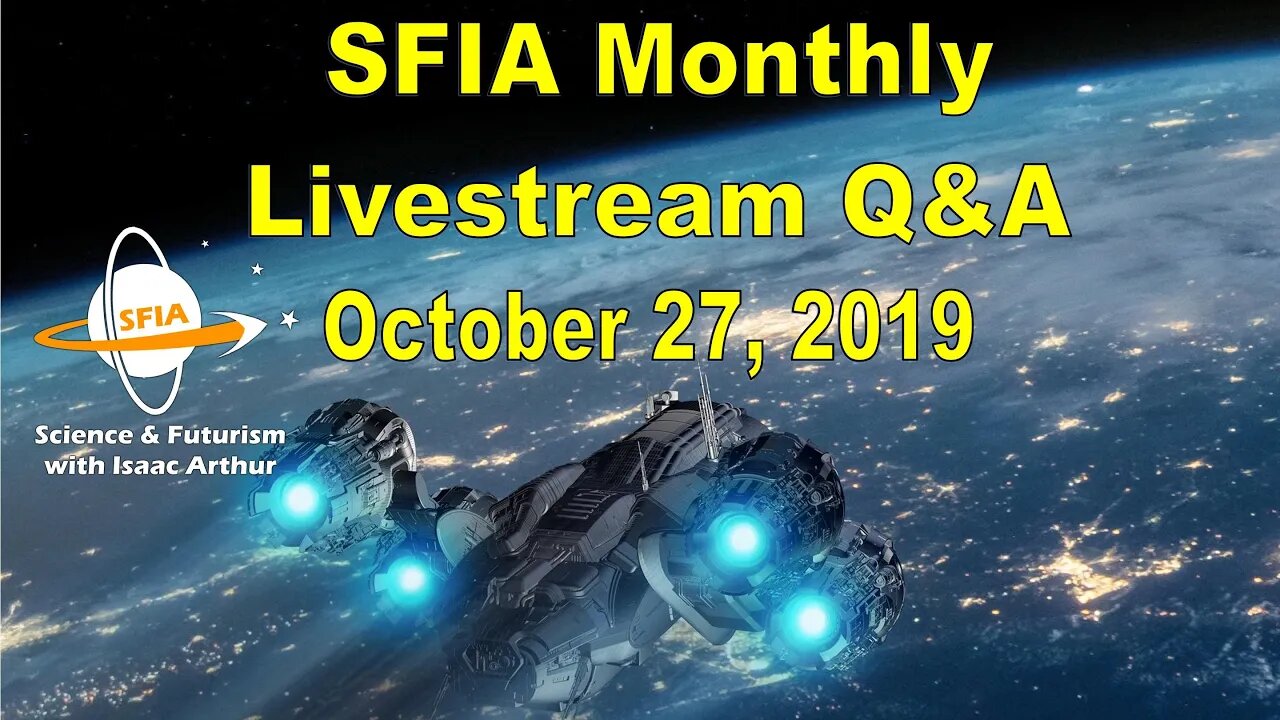 SFIA Monthly
Livestream Q&A
October 27, 2019

SFIA

Science & Futurism
with Isaac Arthur